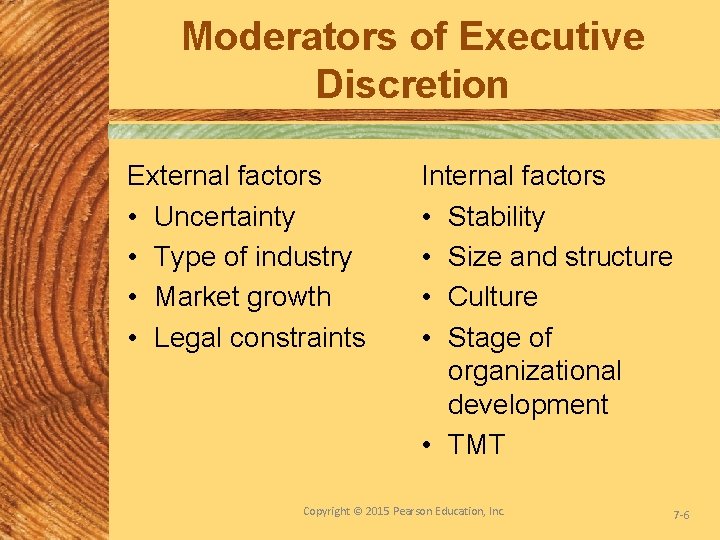 Moderators of Executive Discretion

External factors
• Uncertainty
• Type of industry
• Market growth
• Legal constraints

Internal factors
• Stability
• Size and structure
• Culture
• Stage of organizational development
• TMT

Copyright © 2015 Pearson Education, Inc.

7-6